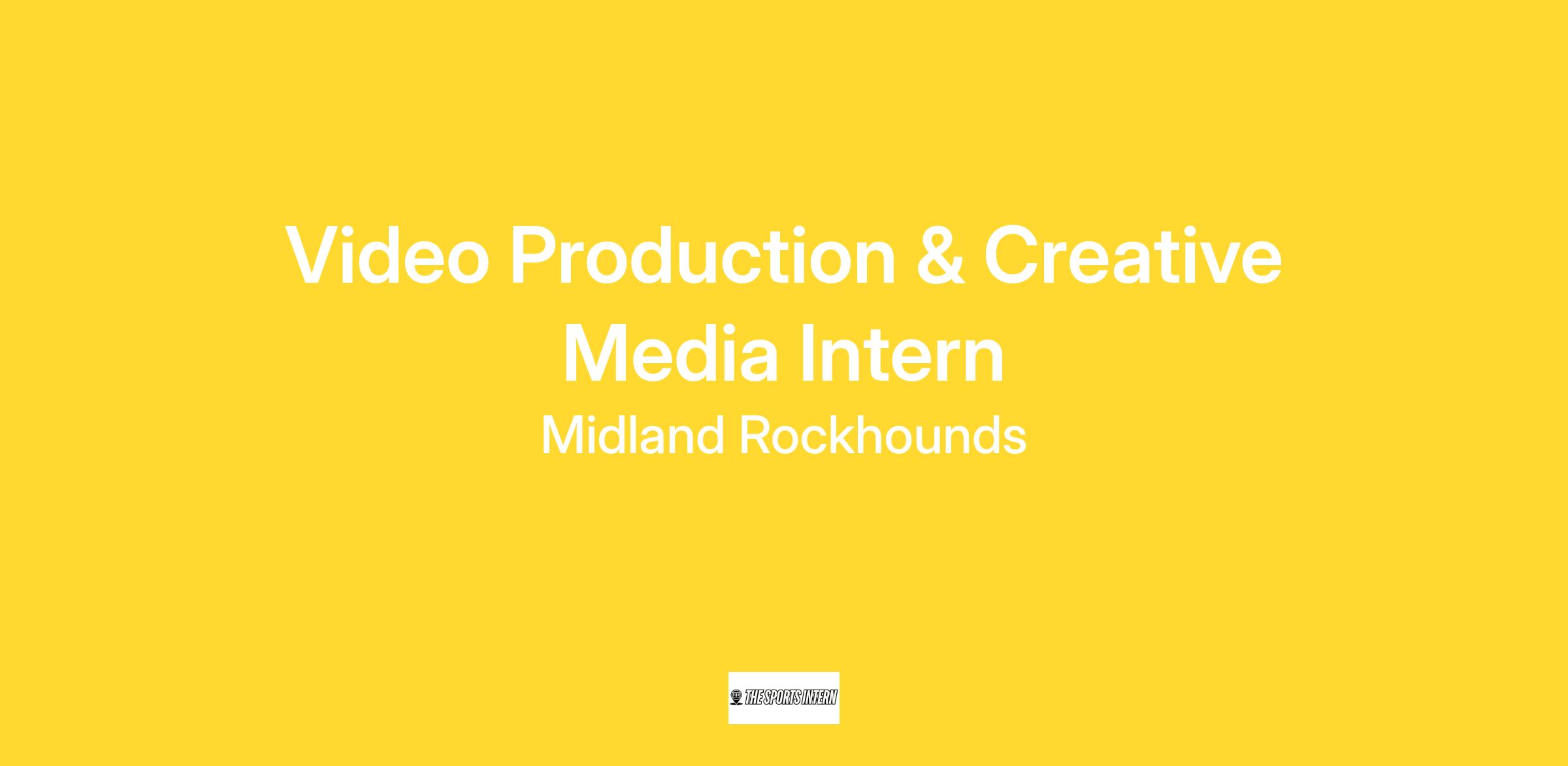 Video Production & Creative Media Intern

Midland Rockhounds

THE SPORTS INTERN